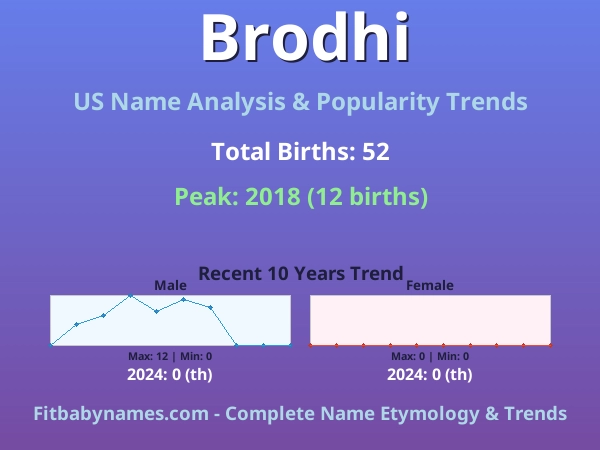 Brodhi

US Name Analysis & Popularity Trends

Total Births: 52

Peak: 2018 (12 births)

Recent 10 Years Trend

Male

Max: 12 | Min: 0

2024: 0 (th)

Female

Max: 0 | Min: 0

2024: 0 (th)

Fitbabynames.com - Complete Name Etymology & Trends